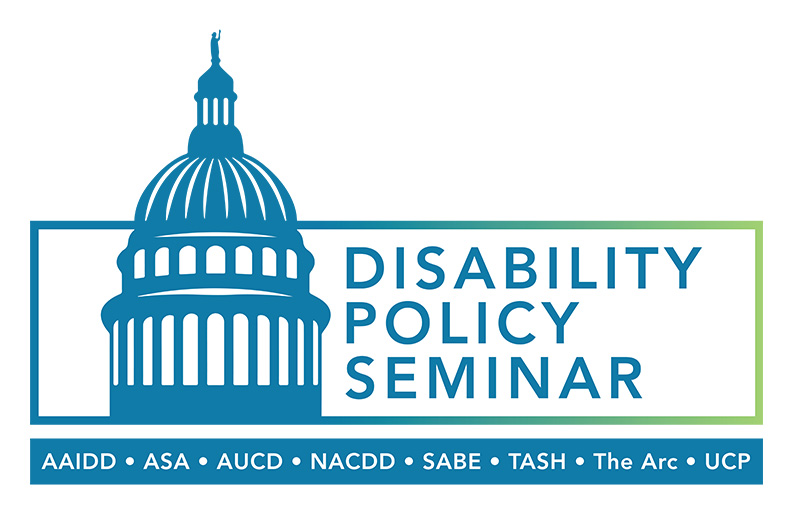 DISABILITY POLICY SEMINAR

AAIDD • ASA • AUCD • NACDD • SABE • TASH • The Arc • UCP